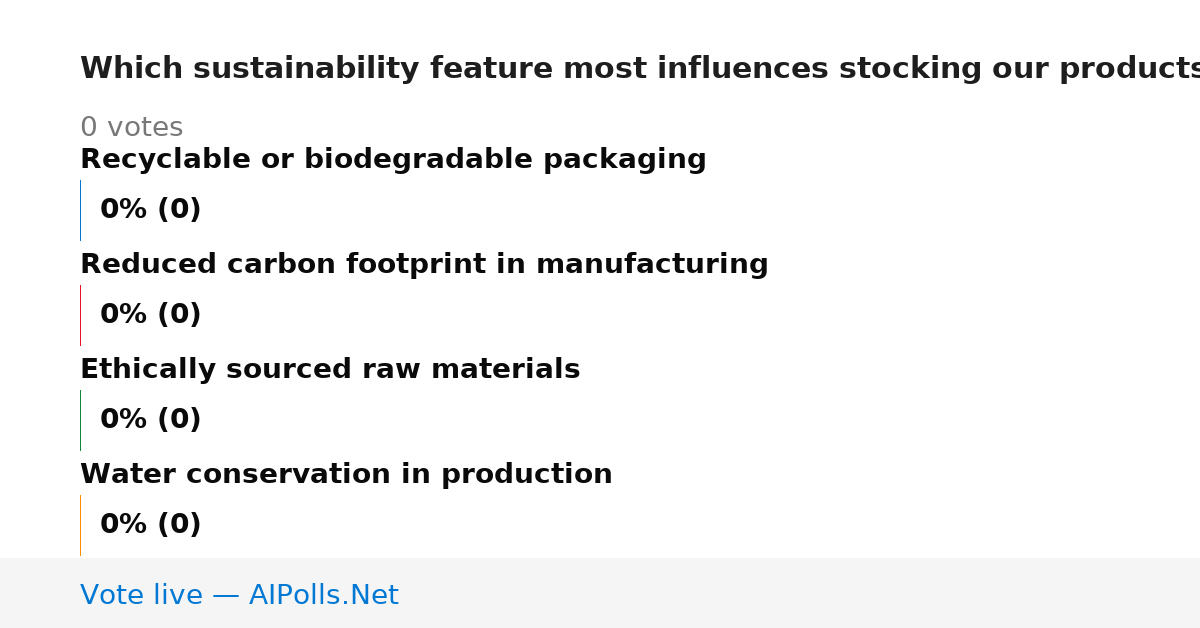 Which sustainability feature most influences stocking our products

0 votes

Recyclable or biodegradable packaging

0% (0)

Reduced carbon footprint in manufacturing

0% (0)

Ethically sourced raw materials

0% (0)

Water conservation in production

0% (0)

Vote live — AIPolls.Net